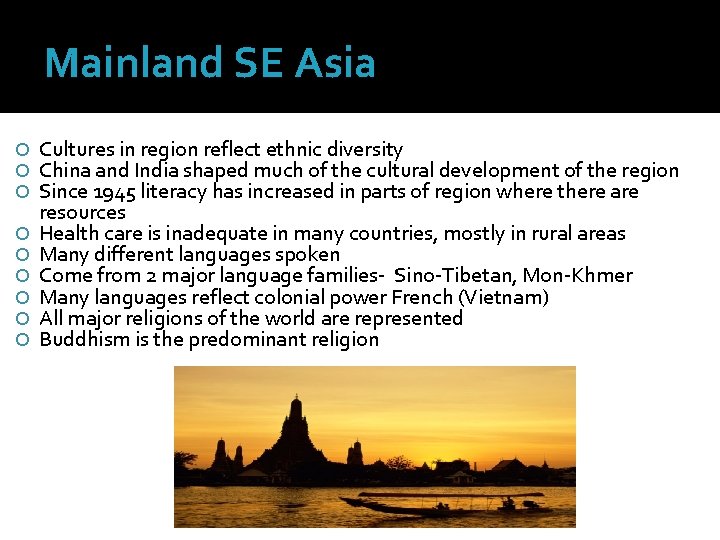 Mainland SE Asia

Cultures in region reflect ethnic diversity
China and India shaped much of the cultural development of the region
Since 1945 literacy has increased in parts of region where there are resources
Health care is inadequate in many countries, mostly in rural areas
Many different languages spoken
Come from 2 major language families- Sino-Tibetan, Mon-Khmer
Many languages reflect colonial power French (Vietnam)
All major religions of the world are represented
Buddhism is the predominant religion